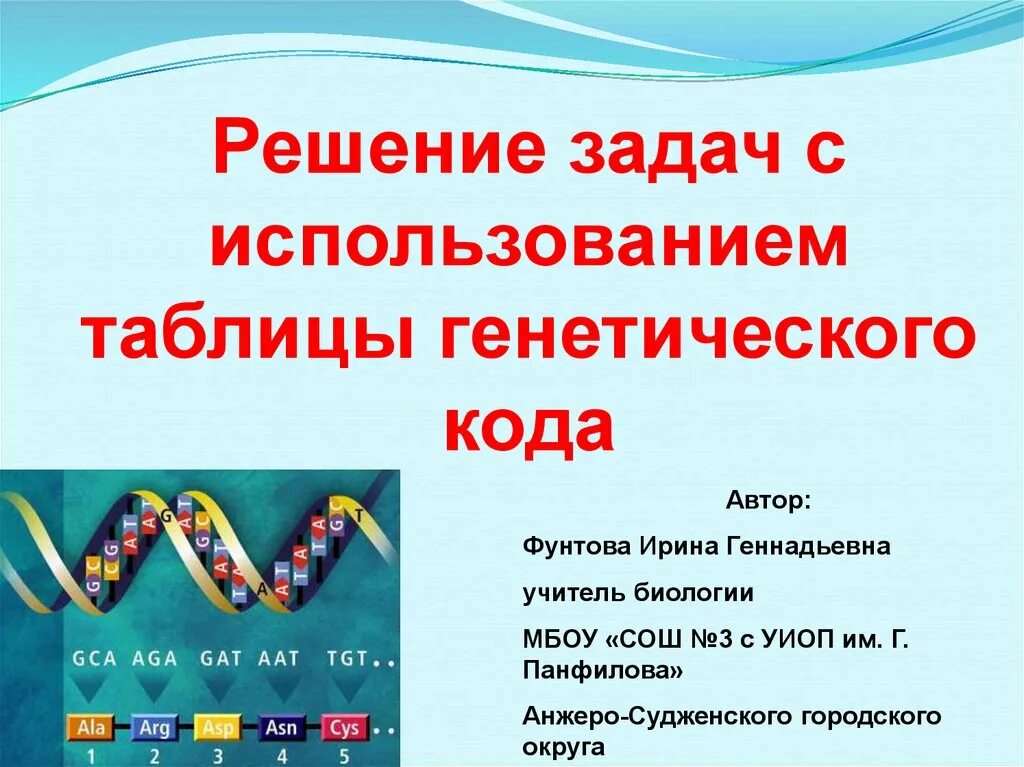 Решение задач с использованием таблицы генетического кода

GCA AGA GAT AAT TGT...

Ala Arg Asp Asn Cys

1 2 3 4 5

Автор:

Фунтова Ирина Геннадьевна

учитель биологии

МБОУ «СОШ №3 с УИОП им. Г. Панфилова»

Анжеро-Судженского городского округа